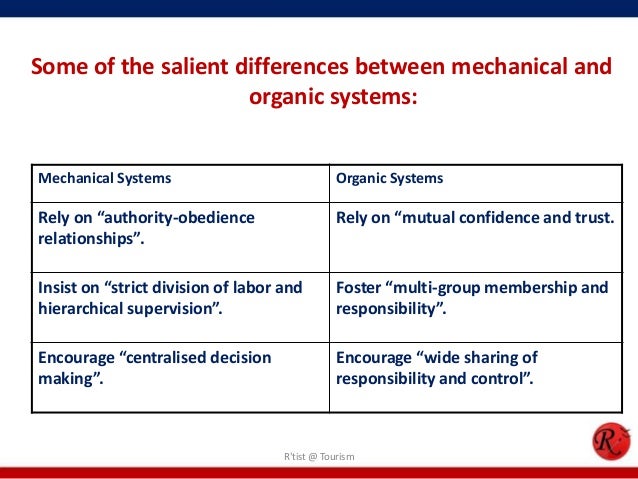 Some of the salient differences between mechanical and organic systems:

| Mechanical Systems | Organic Systems |
|---|---|
| Rely on “authority-obedience relationships”. | Rely on “mutual confidence and trust. |
| Insist on “strict division of labor and hierarchical supervision”. | Foster “multi-group membership and responsibility”. |
| Encourage “centralised decision making”. | Encourage “wide sharing of responsibility and control”. |

R'tist @ Tourism

R